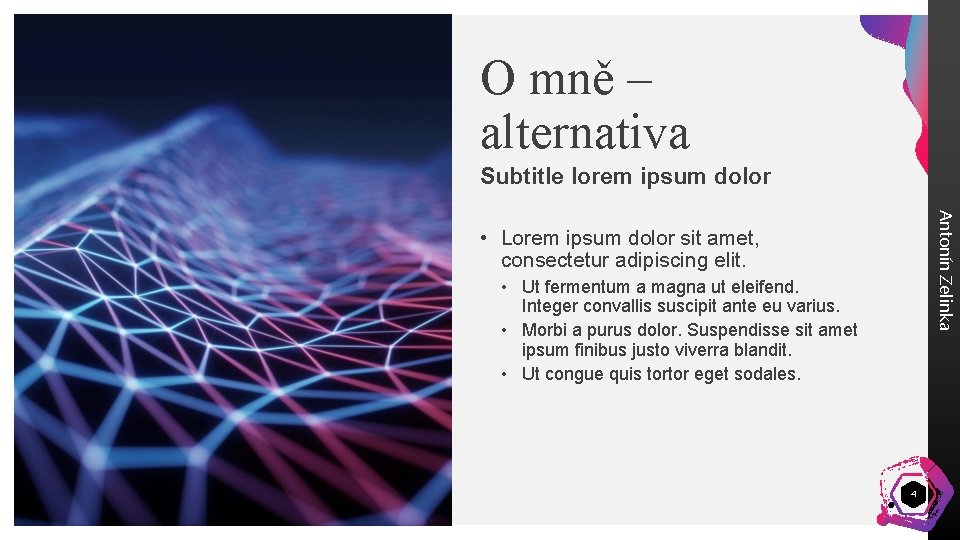 O mně – alternativa

Subtitle lorem ipsum dolor

• Lorem ipsum dolor sit amet, consectetur adipiscing elit.
• Ut fermentum a magna ut eleifend. Integer convallis suscipit ante eu varius.
• Morbi a purus dolor. Suspendisse sit amet ipsum finibus justo viverra blandit.
• Ut congue quis tortor eget sodales.

Antonín Zelinka

4